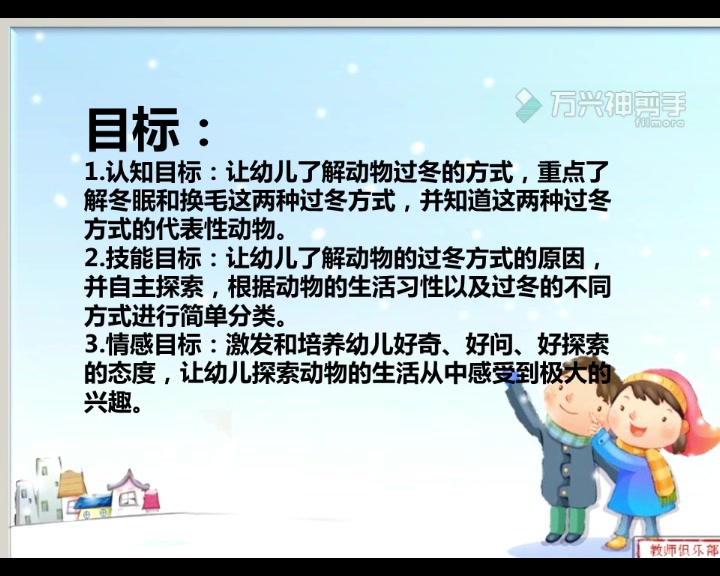 万兴神剪手
filmora

目标：
1.认知目标：让幼儿了解动物过冬的方式，重点了解冬眠和换毛这两种过冬方式，并知道这两种过冬方式的代表性动物。
2.技能目标：让幼儿了解动物的过冬方式的原因，并自主探索，根据动物的生活习性以及过冬的不同方式进行简单分类。
3.情感目标：激发和培养幼儿好奇、好问、好探索的态度，让幼儿探索动物的生活从中感受到极大的兴趣。

教师俱乐部